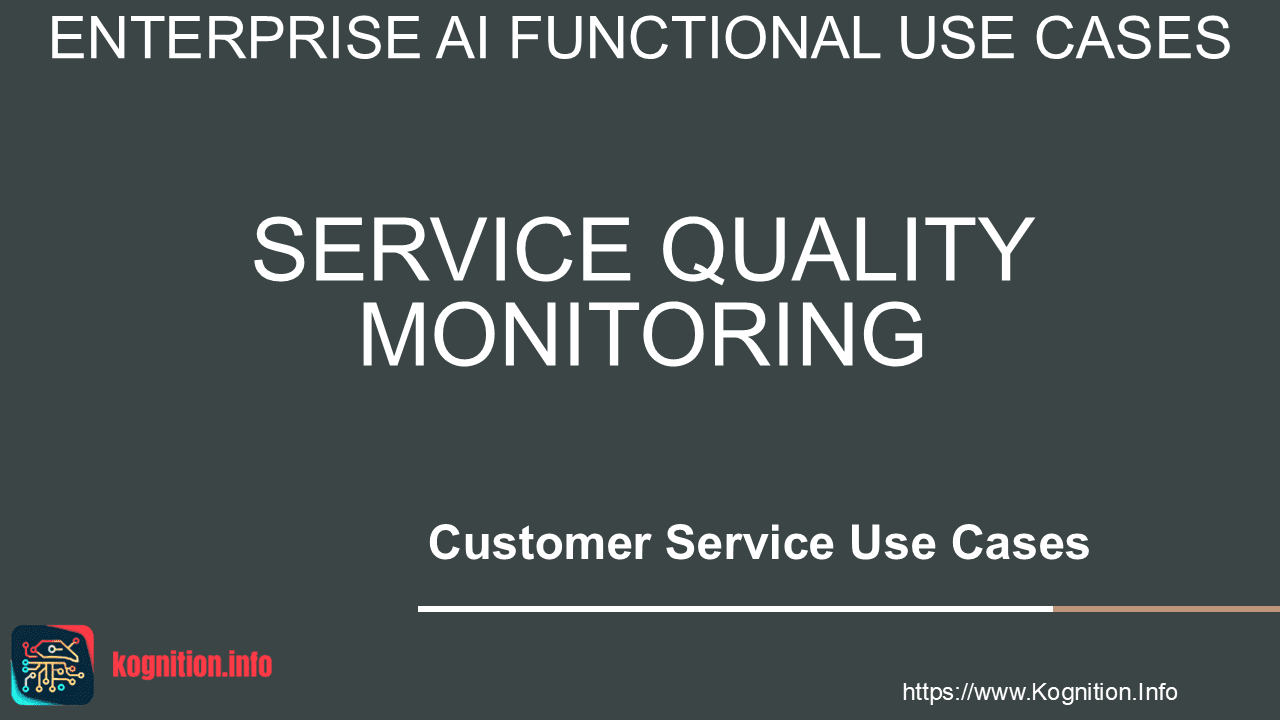 ENTERPRISE AI FUNCTIONAL USE CASES

SERVICE QUALITY MONITORING

Customer Service Use Cases

kognition.info

https://www.Kognition.Info